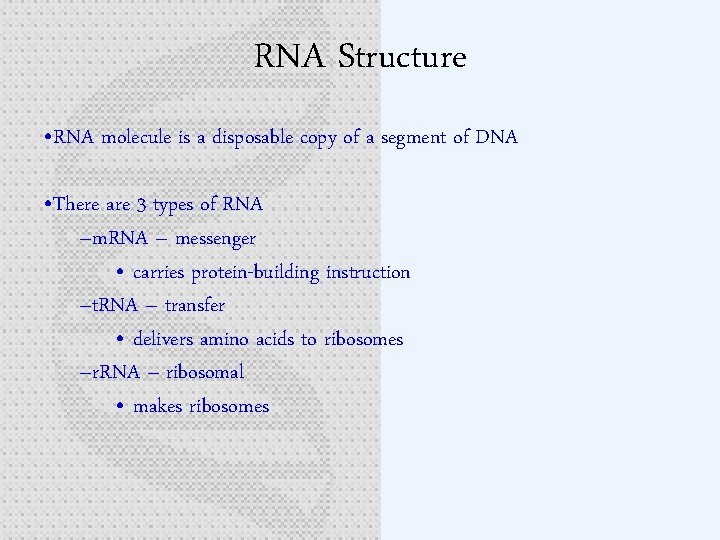 RNA Structure

•RNA molecule is a disposable copy of a segment of DNA

•There are 3 types of RNA

–mRNA – messenger

• carries protein-building instruction

–tRNA – transfer

• delivers amino acids to ribosomes

–rRNA – ribosomal

• makes ribosomes